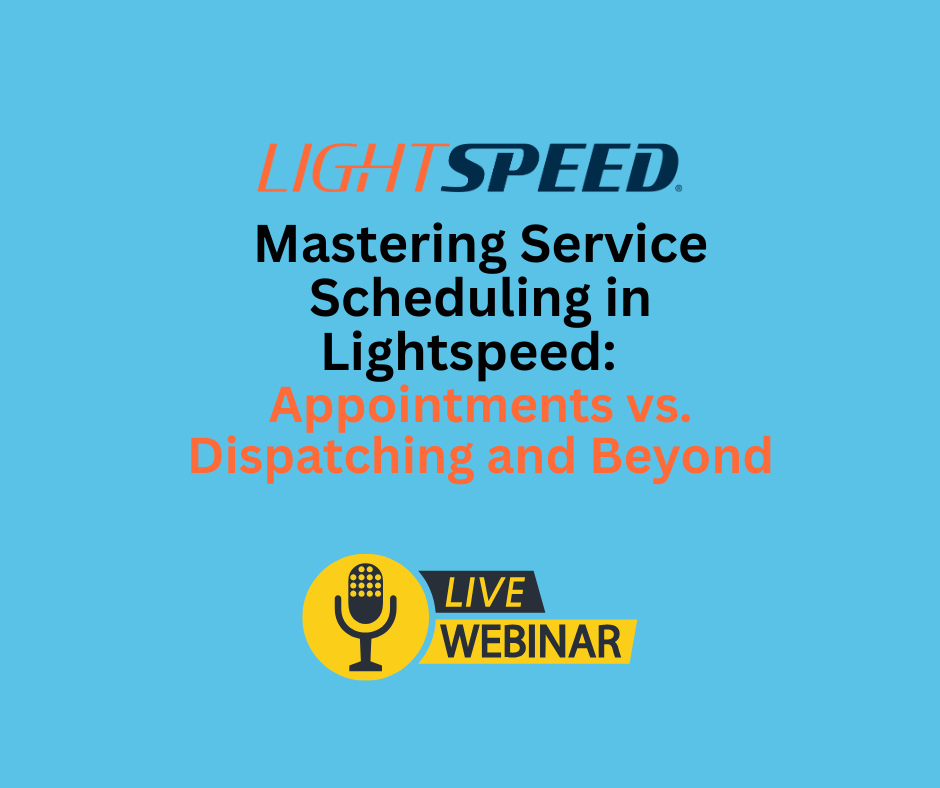 LIGHTSPEED

Mastering Service Scheduling in Lightspeed: Appointments vs. Dispatching and Beyond

LIVE
WEBINAR